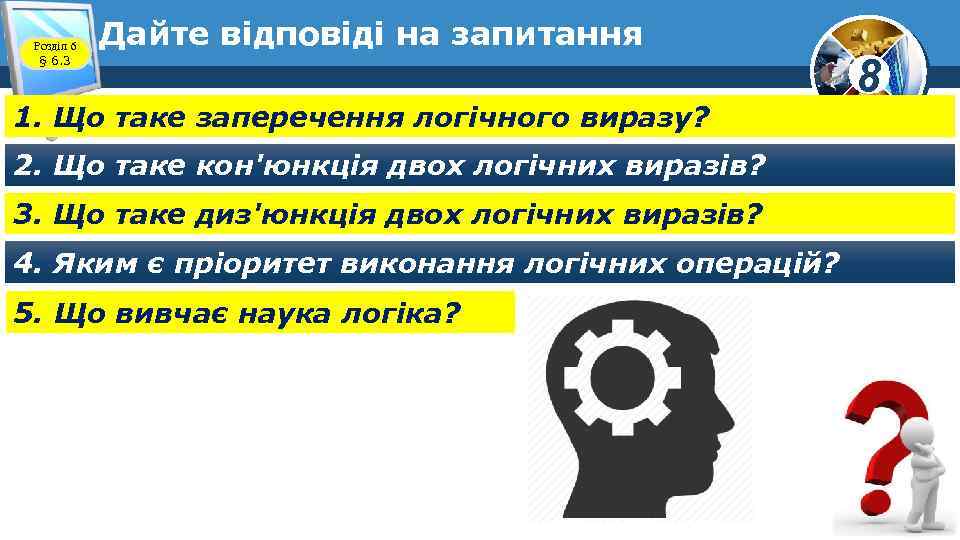 Розділ 6
§ 6.3

Дайте відповіді на запитання

8

1. Що таке заперечення логічного виразу?

2. Що таке кон'юнкція двох логічних виразів?

3. Що таке диз'юнкція двох логічних виразів?

4. Яким є пріоритет виконання логічних операцій?

5. Що вивчає наука логіка?